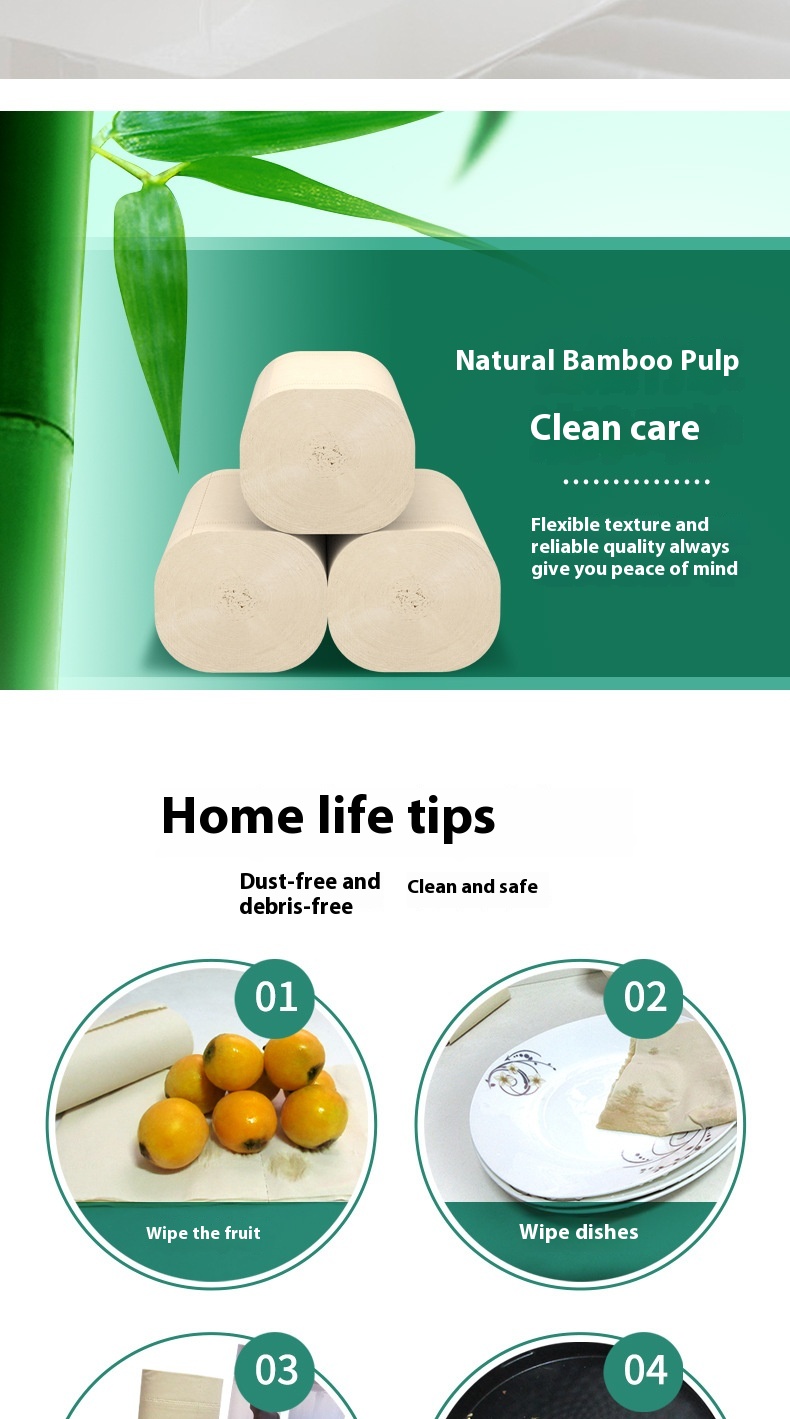 Natural Bamboo Pulp

Clean care

Flexible texture and reliable quality always give you peace of mind

Home life tips

Dust-free and debris-free

Clean and safe

01

Wipe the fruit

02

Wipe dishes

03

04